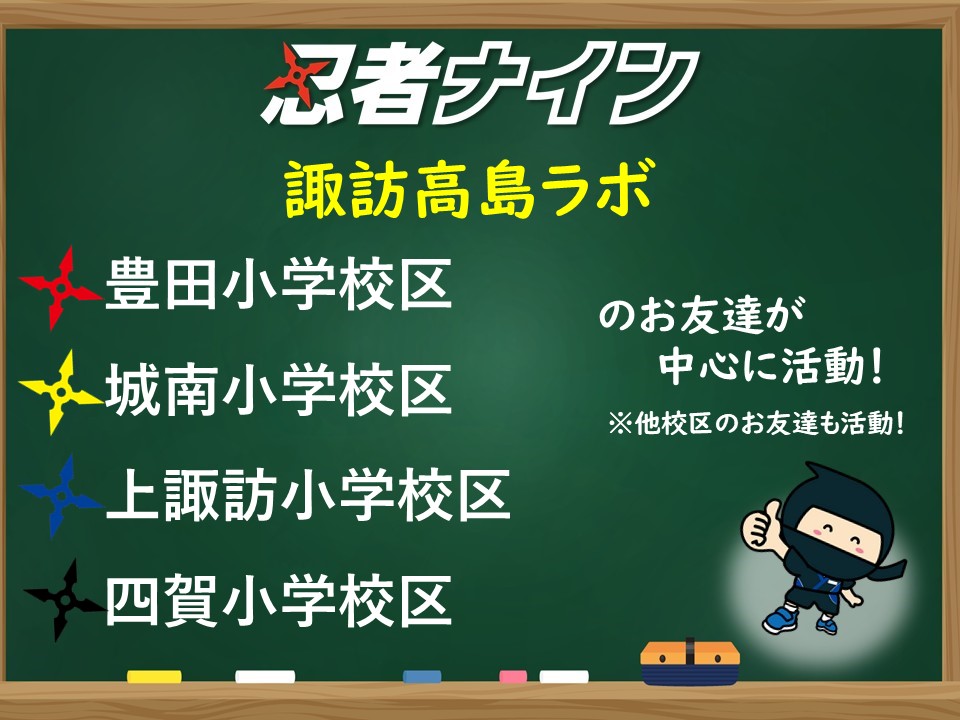 忍者ナイン

諏訪高島ラボ

豊田小学校区

城南小学校区

上諏訪小学校区

四賀小学校区

のお友達が
中心に活動！

※他校区のお友達も活動！